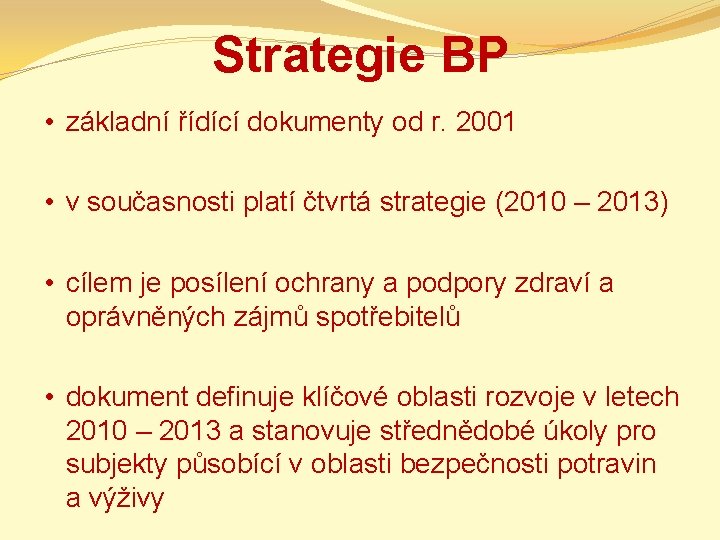 Strategie BP

• základní řídící dokumenty od r. 2001

• v současnosti platí čtvrtá strategie (2010 – 2013)

• cílem je posílení ochrany a podpory zdraví a oprávněných zájmů spotřebitelů

• dokument definuje klíčové oblasti rozvoje v letech 2010 – 2013 a stanovuje střednědobé úkoly pro subjekty působící v oblasti bezpečnosti potravin a výživy